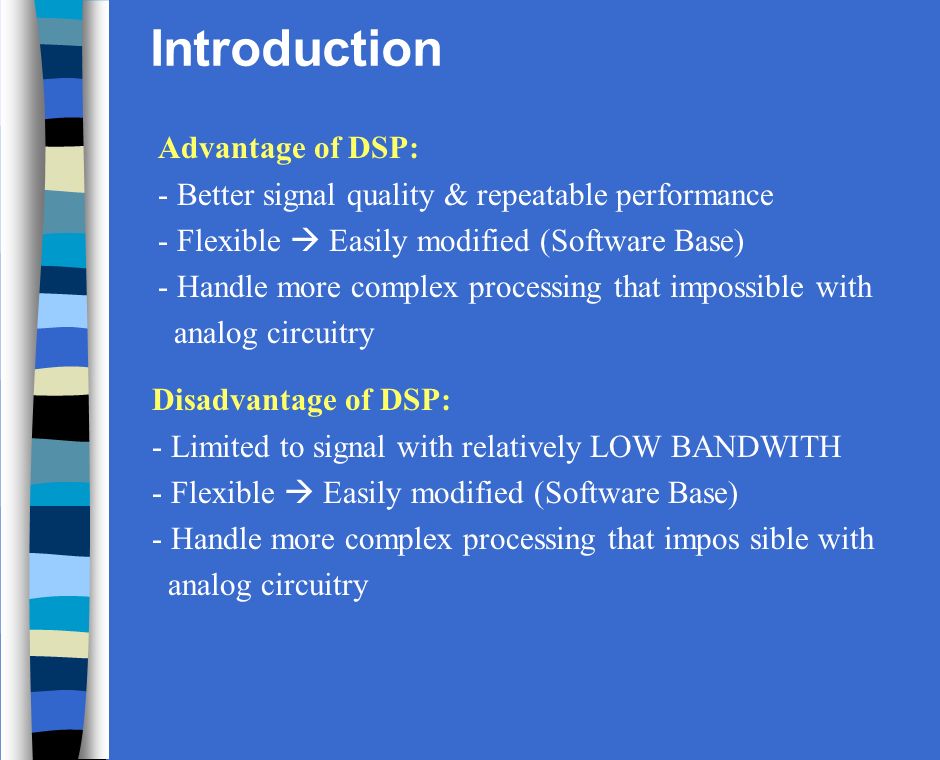 Introduction

Advantage of DSP:
- Better signal quality & repeatable performance
- Flexible → Easily modified (Software Base)
- Handle more complex processing that impossible with analog circuitry

Disadvantage of DSP:
- Limited to signal with relatively LOW BANDWITH
- Flexible → Easily modified (Software Base)
- Handle more complex processing that impos sible with analog circuitry